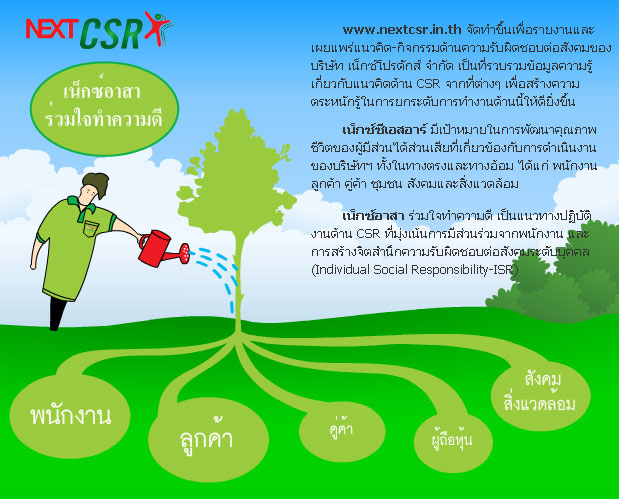 NEXT CSR

เน็กซ์อาสา
ร่วมใจทำความดี

www.nextcsr.in.th จัดทำขึ้นเพื่อรายงานและเผยแพร่แนวคิด-กิจกรรมด้านความรับผิดชอบต่อสังคมของบริษัท เน็กซ์โปรดักส์ จำกัด เป็นที่รวบรวมข้อมูลความรู้เกี่ยวกับแนวคิดด้าน CSR จากที่ต่างๆ เพื่อสร้างความตระหนักรู้ในการยกระดับการทำงานด้านนี้ให้ดียิ่งขึ้น

เน็กซ์ซีเอสอาร์ มีเป้าหมายในการพัฒนาคุณภาพชีวิตของผู้มีส่วนได้ส่วนเสียที่เกี่ยวข้องกับการดำเนินงานของบริษัทฯ ทั้งในทางตรงและทางอ้อม ได้แก่ พนักงาน ลูกค้า คู่ค้า ชุมชน สังคมและสิ่งแวดล้อม

เน็กซ์อาสา ร่วมใจทำความดี เป็นแนวทางปฏิบัติงานด้าน CSR ที่มุ่งเน้นการมีส่วนร่วมจากพนักงาน และการสร้างจิตสำนึกความรับผิดชอบต่อสังคมระดับบุคคล (Individual Social Responsibility-ISR)

พนักงาน

ลูกค้า

คู่ค้า

ผู้ถือหุ้น

สังคม
สิ่งแวดล้อม